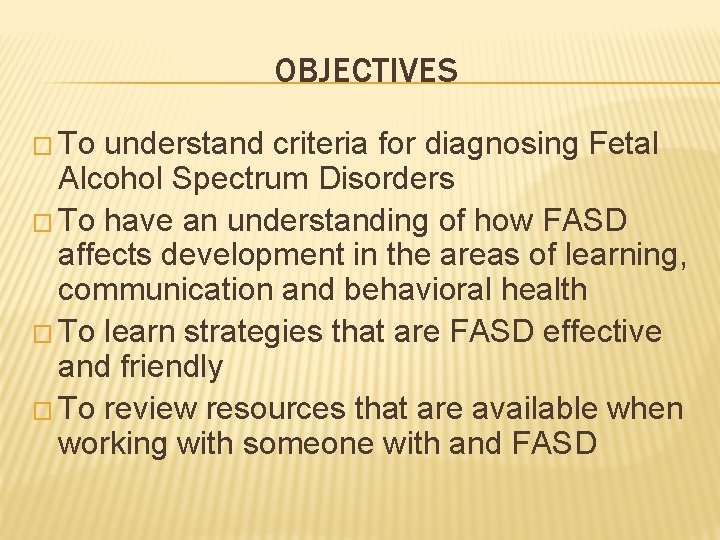 OBJECTIVES

□ To understand criteria for diagnosing Fetal Alcohol Spectrum Disorders

□ To have an understanding of how FASD affects development in the areas of learning, communication and behavioral health

□ To learn strategies that are FASD effective and friendly

□ To review resources that are available when working with someone with and FASD